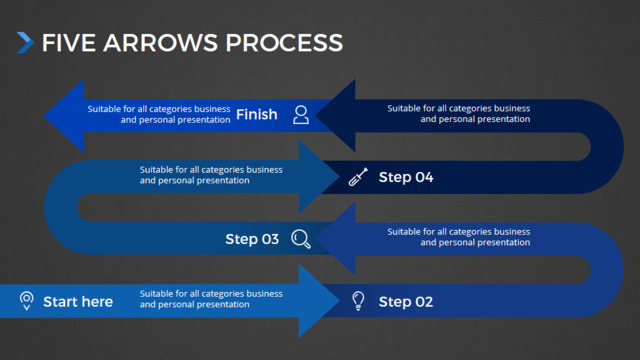 FIVE ARROWS PROCESS

Suitable for all categories business and personal presentation

Finish

Suitable for all categories business and personal presentation

Suitable for all categories business and personal presentation

Step 04

Step 03

Suitable for all categories business and personal presentation

Start here

Suitable for all categories business and personal presentation

Step 02